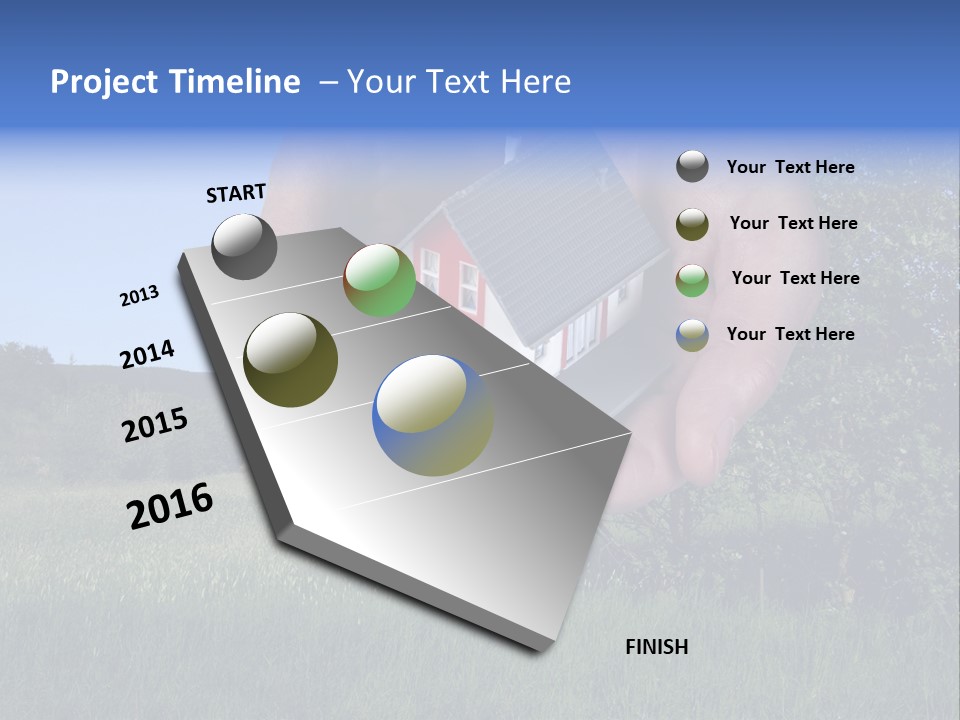 Project Timeline – Your Text Here

START

2013

2014

2015

2016

FINISH

Your Text Here

Your Text Here

Your Text Here

Your Text Here